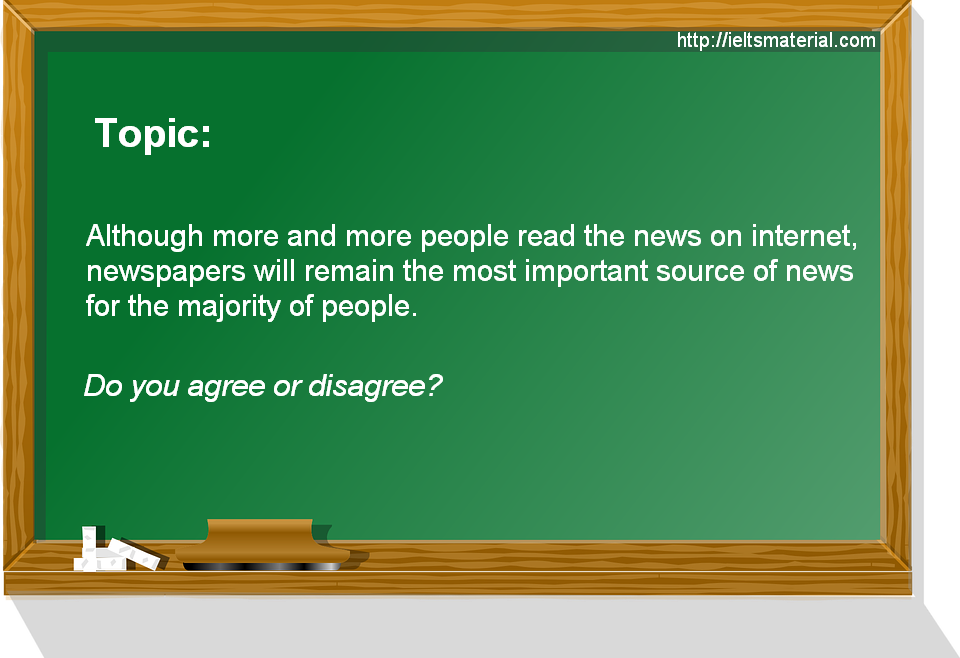 http://ieltsmaterial.com

Topic:

Although more and more people read the news on internet, newspapers will remain the most important source of news for the majority of people.

Do you agree or disagree?